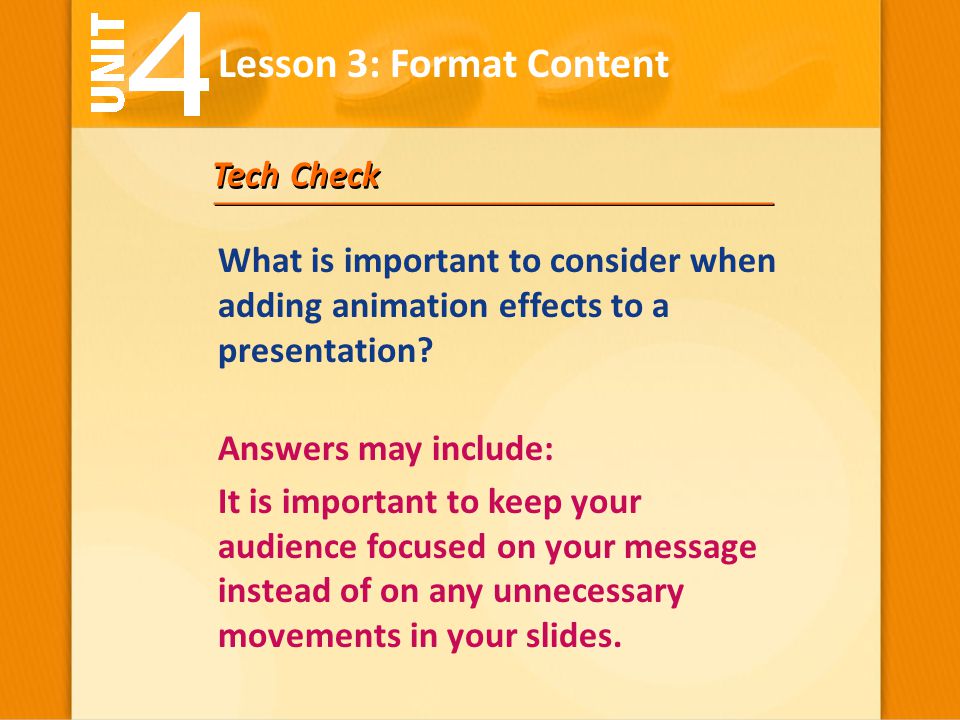 UNIT 4 Lesson 3: Format Content

Tech Check

What is important to consider when adding animation effects to a presentation?

Answers may include:

It is important to keep your audience focused on your message instead of on any unnecessary movements in your slides.